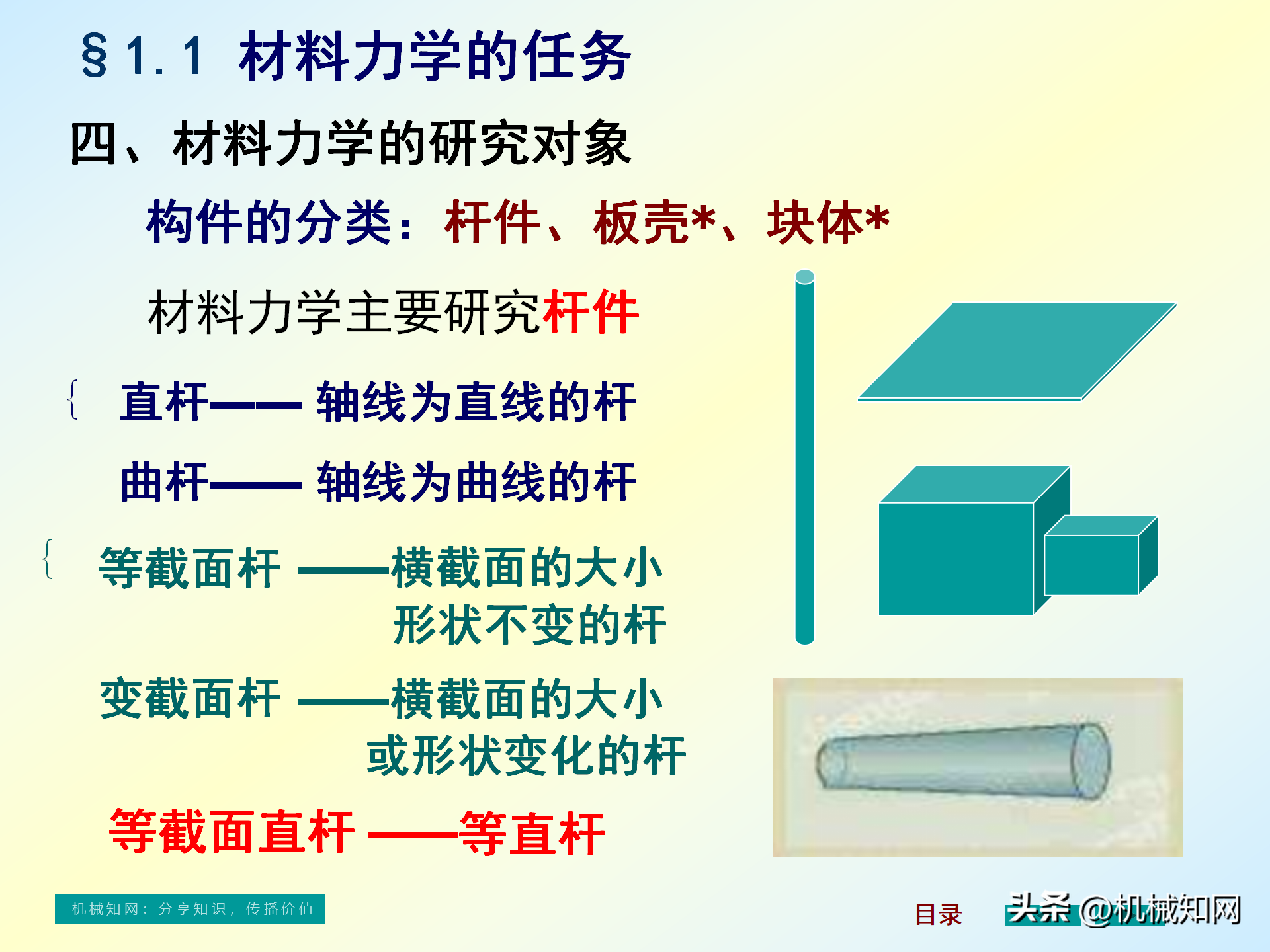 §1.1 材料力学的任务

四、材料力学的研究对象

构件的分类：杆件、板壳*、块体*

材料力学主要研究杆件

{ 直杆—— 轴线为直线的杆

曲杆—— 轴线为曲线的杆

{ 等截面杆 ——横截面的大小形状不变的杆

变截面杆 ——横截面的大小或形状变化的杆

等截面直杆 ——等直杆

机械知网：分享知识，传播价值

目录

头条 @机械知网